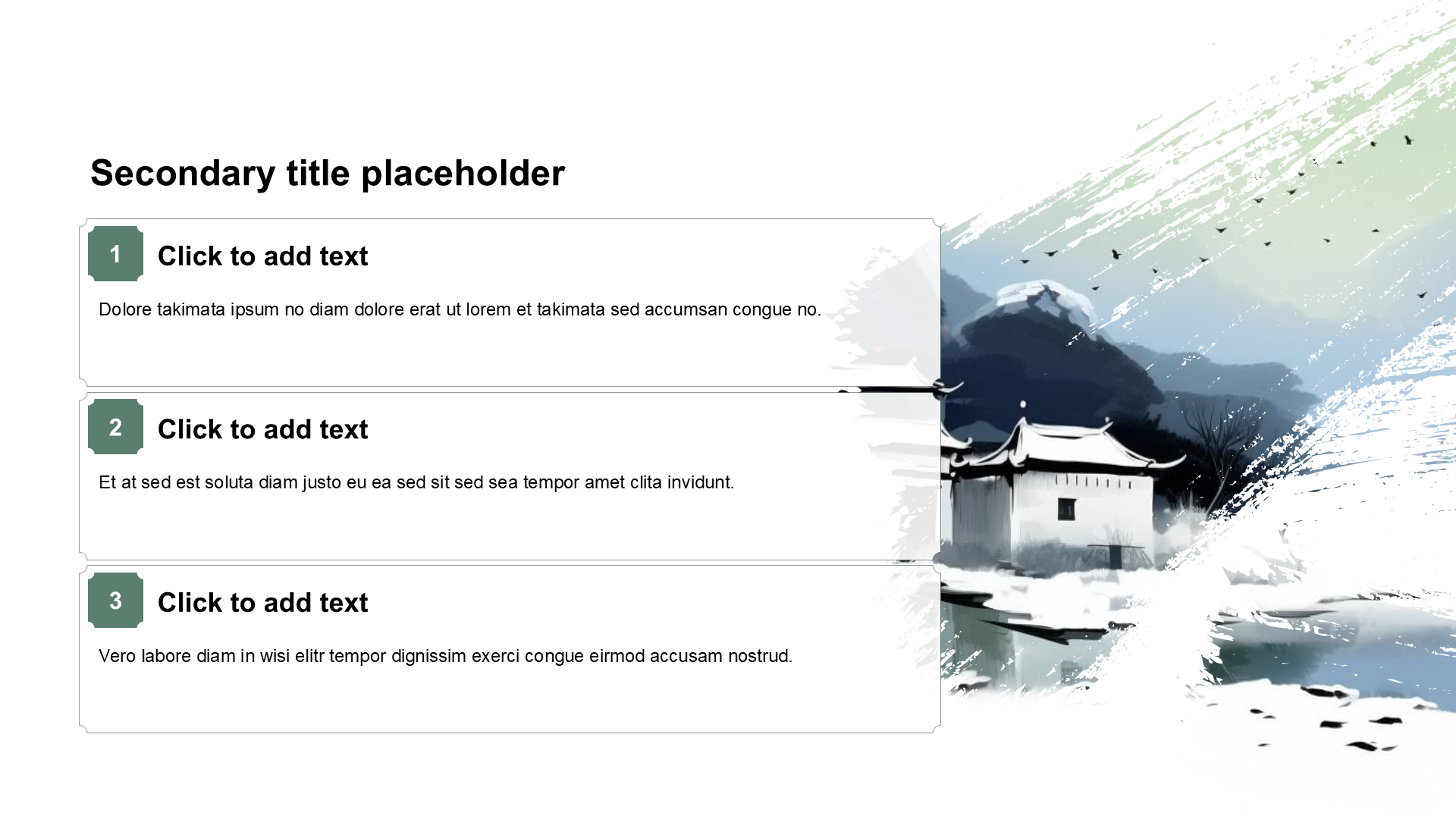 Secondary title placeholder

1

Click to add text

Dolore takimata ipsum no diam dolore erat ut lorem et takimata sed accumsan congue no.

2

Click to add text

Et at sed est soluta diam justo eu ea sed sit sed sea tempor amet clita invidunt.

3

Click to add text

Vero labore diam in wisi elitr tempor dignissim exerci congue eirmod accusam nostrud.